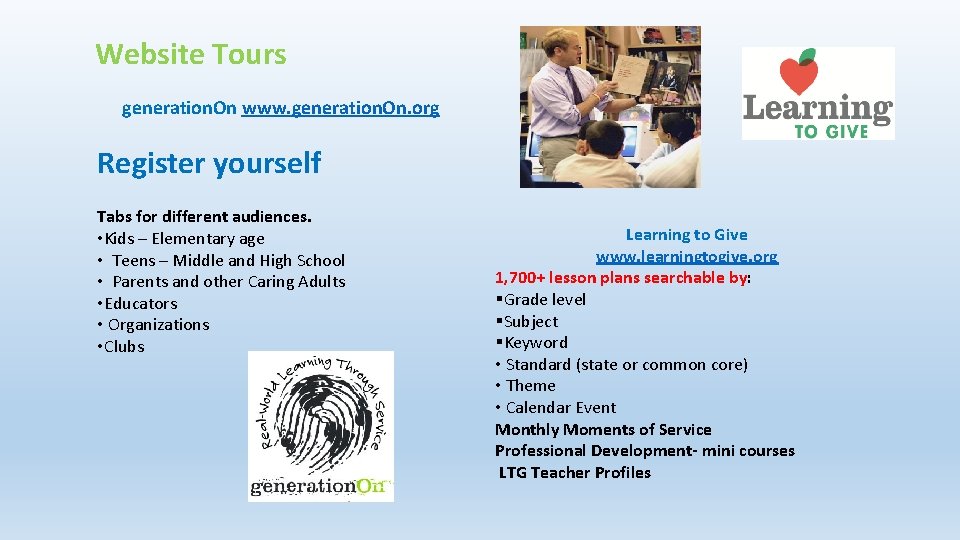 Website Tours

generationOn www.generationOn.org

Register yourself

Tabs for different audiences.
•Kids – Elementary age
• Teens – Middle and High School
• Parents and other Caring Adults
•Educators
• Organizations
•Clubs

Real-World Learning Through Service
generationOn

Learning TO GIVE

Learning to Give
www.learningtogive.org
1,700+ lesson plans searchable by:
▪Grade level
▪Subject
▪Keyword
• Standard (state or common core)
• Theme
• Calendar Event
Monthly Moments of Service
Professional Development- mini courses
LTG Teacher Profiles